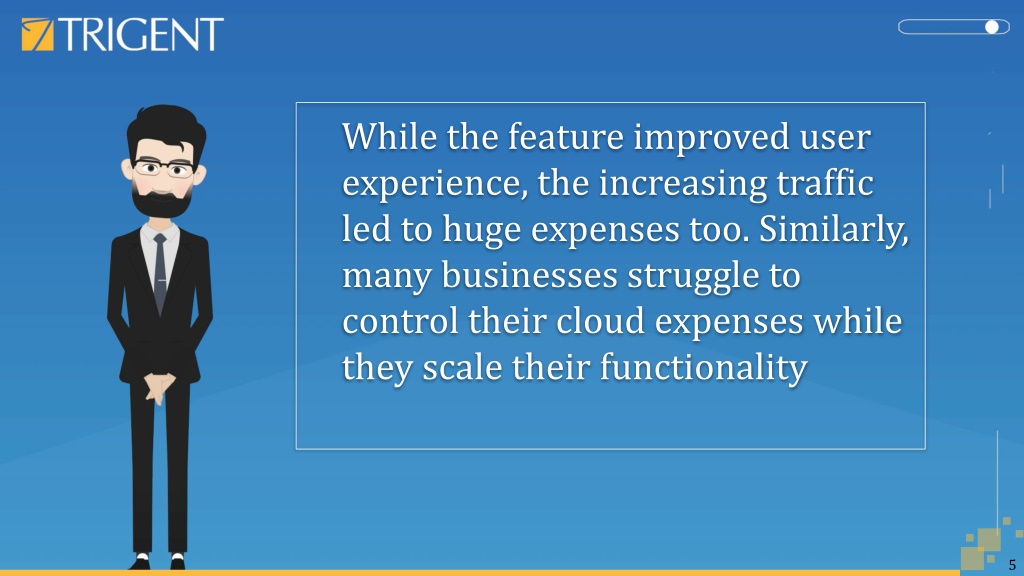 TRIGENT

While the feature improved user experience, the increasing traffic led to huge expenses too. Similarly, many businesses struggle to control their cloud expenses while they scale their functionality

5